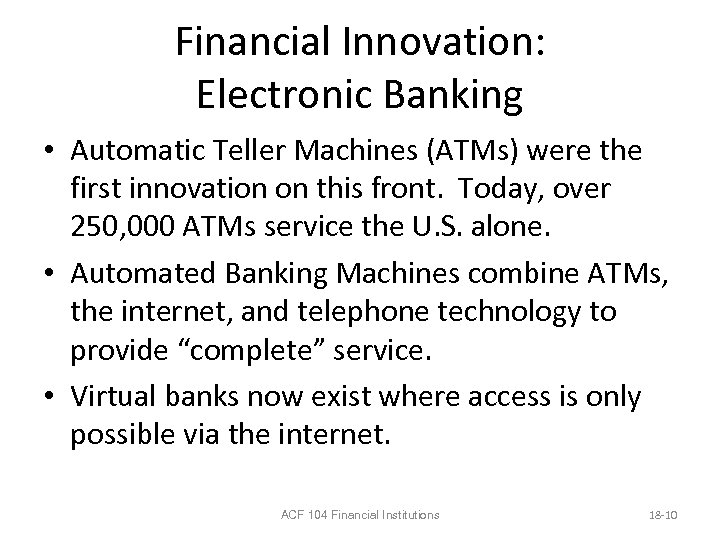 Financial Innovation: Electronic Banking

• Automatic Teller Machines (ATMs) were the first innovation on this front. Today, over 250,000 ATMs service the U.S. alone.

• Automated Banking Machines combine ATMs, the internet, and telephone technology to provide “complete” service.

• Virtual banks now exist where access is only possible via the internet.

ACF 104 Financial Institutions

18-10